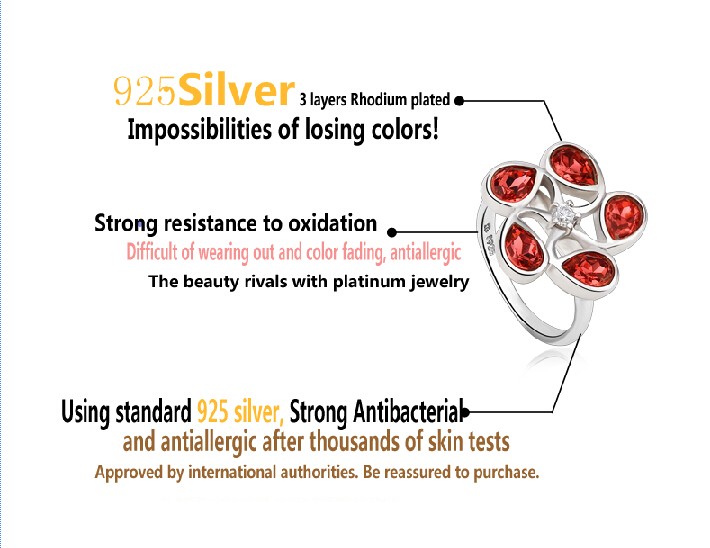 925Silver 3 layers Rhodium plated
Impossibilities of losing colors!

Strong resistance to oxidation
Difficult of wearing out and color fading, antiallergic
The beauty rivals with platinum jewelry

925

Using standard 925 silver, Strong Antibacterial
and antiallergic after thousands of skin tests
Approved by international authorities. Be reassured to purchase.